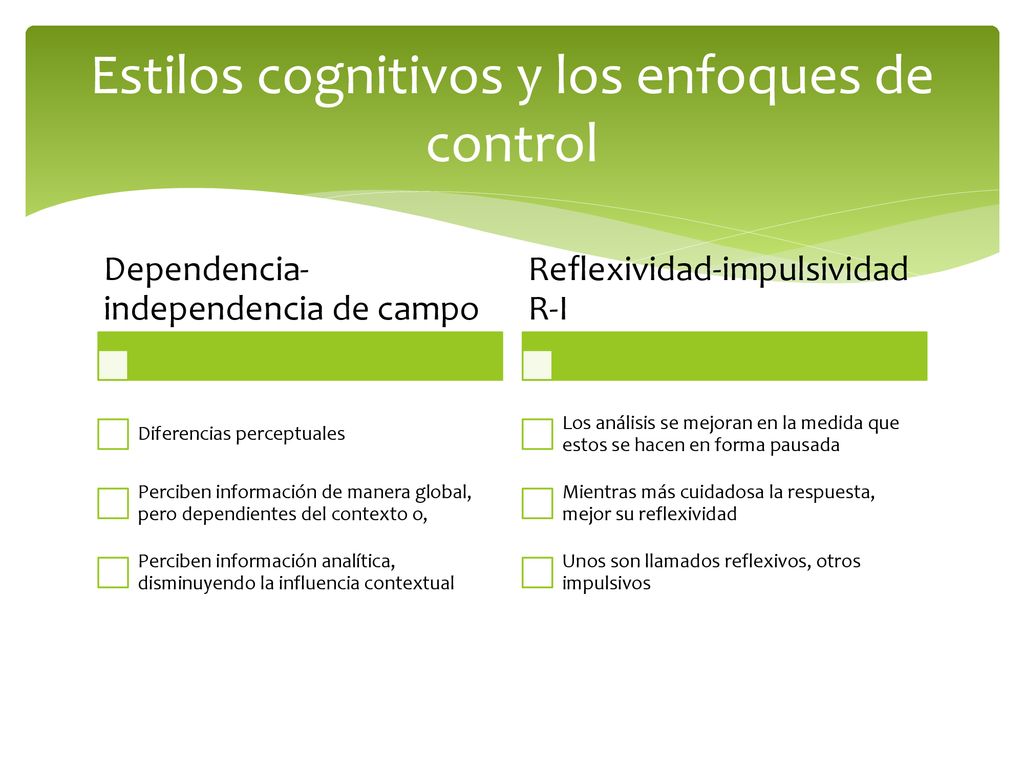 Estilos cognitivos y los enfoques de control

Dependencia-independencia de campo

Diferencias perceptuales

Perciben información de manera global, pero dependientes del contexto o,

Perciben información analítica, disminuyendo la influencia contextual

Reflexividad-impulsividad R-I

Los análisis se mejoran en la medida que estos se hacen en forma pausada

Mientras más cuidadosa la respuesta, mejor su reflexividad

Unos son llamados reflexivos, otros impulsivos